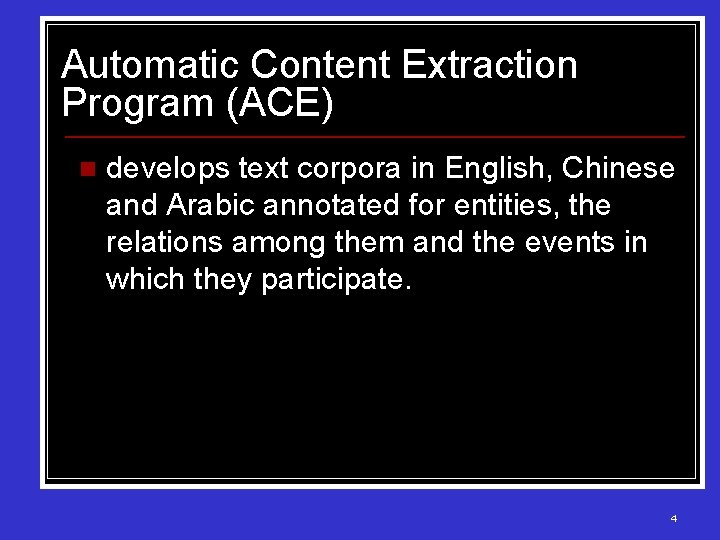 Automatic Content Extraction Program (ACE)

develops text corpora in English, Chinese and Arabic annotated for entities, the relations among them and the events in which they participate.

4